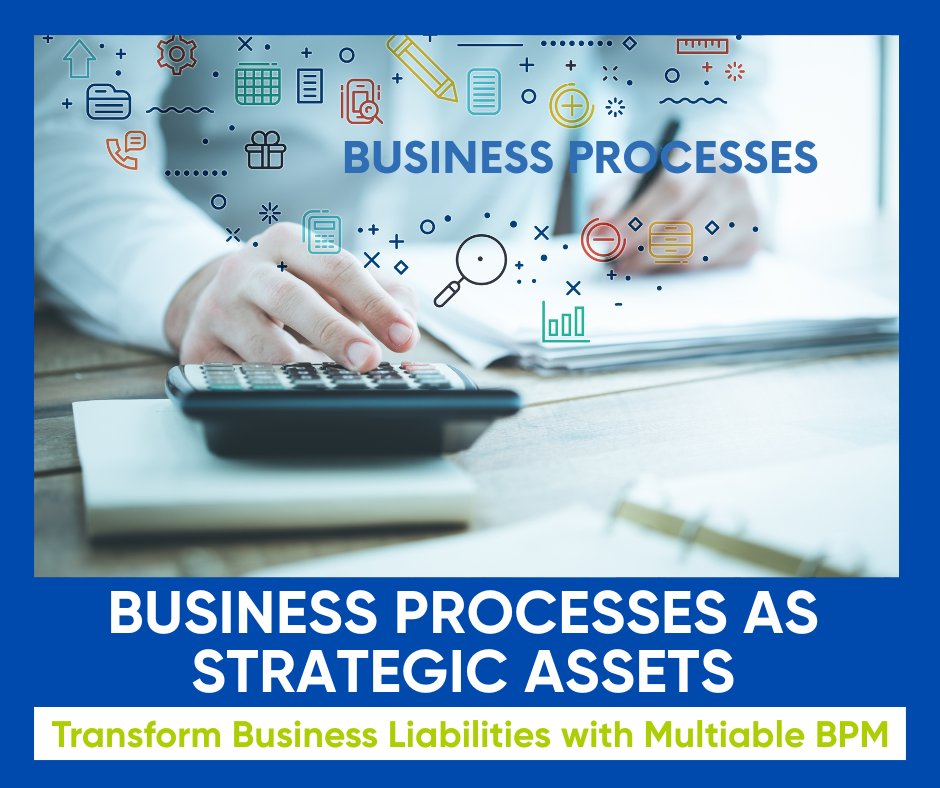 BUSINESS PROCESSES

BUSINESS PROCESSES AS STRATEGIC ASSETS

Transform Business Liabilities with Multiable BPM